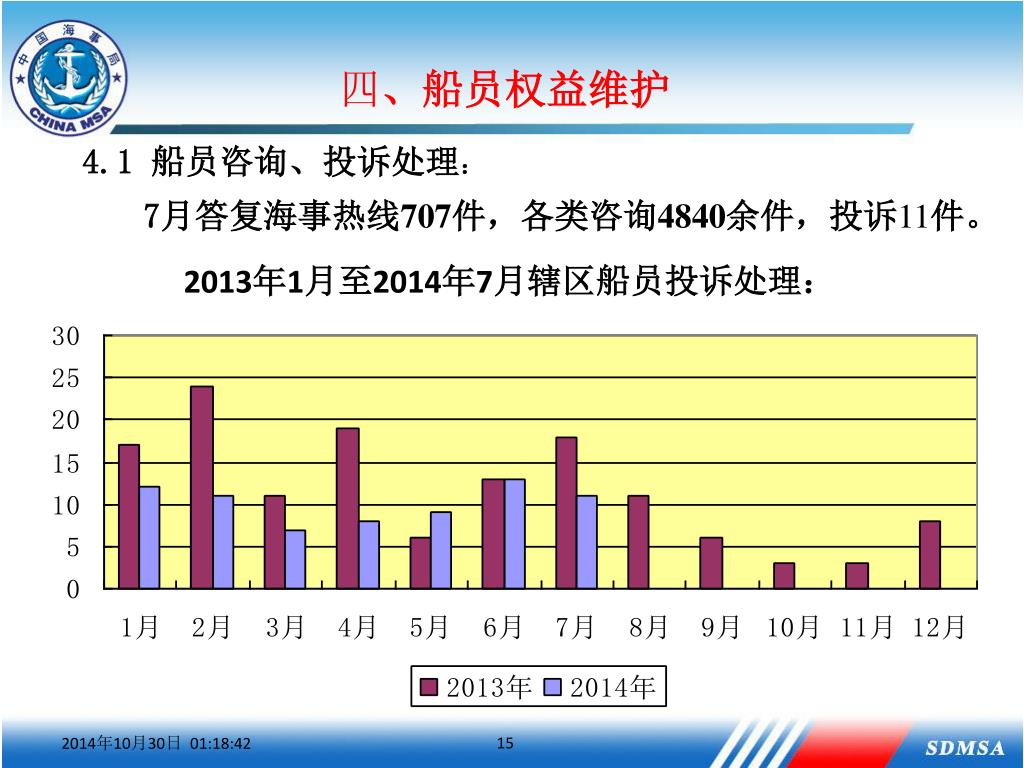 中国海事局
CHINA MSA

四、船员权益维护

4.1 船员咨询、投诉处理：

7月答复海事热线707件，各类咨询4840余件，投诉11件。

2013年1月至2014年7月辖区船员投诉处理：

30
25
20
15
10
5
0

1月 2月 3月 4月 5月 6月 7月 8月 9月 10月 11月 12月

2013年 2014年

2014年10月30日 01:18:42

15

SDMSA